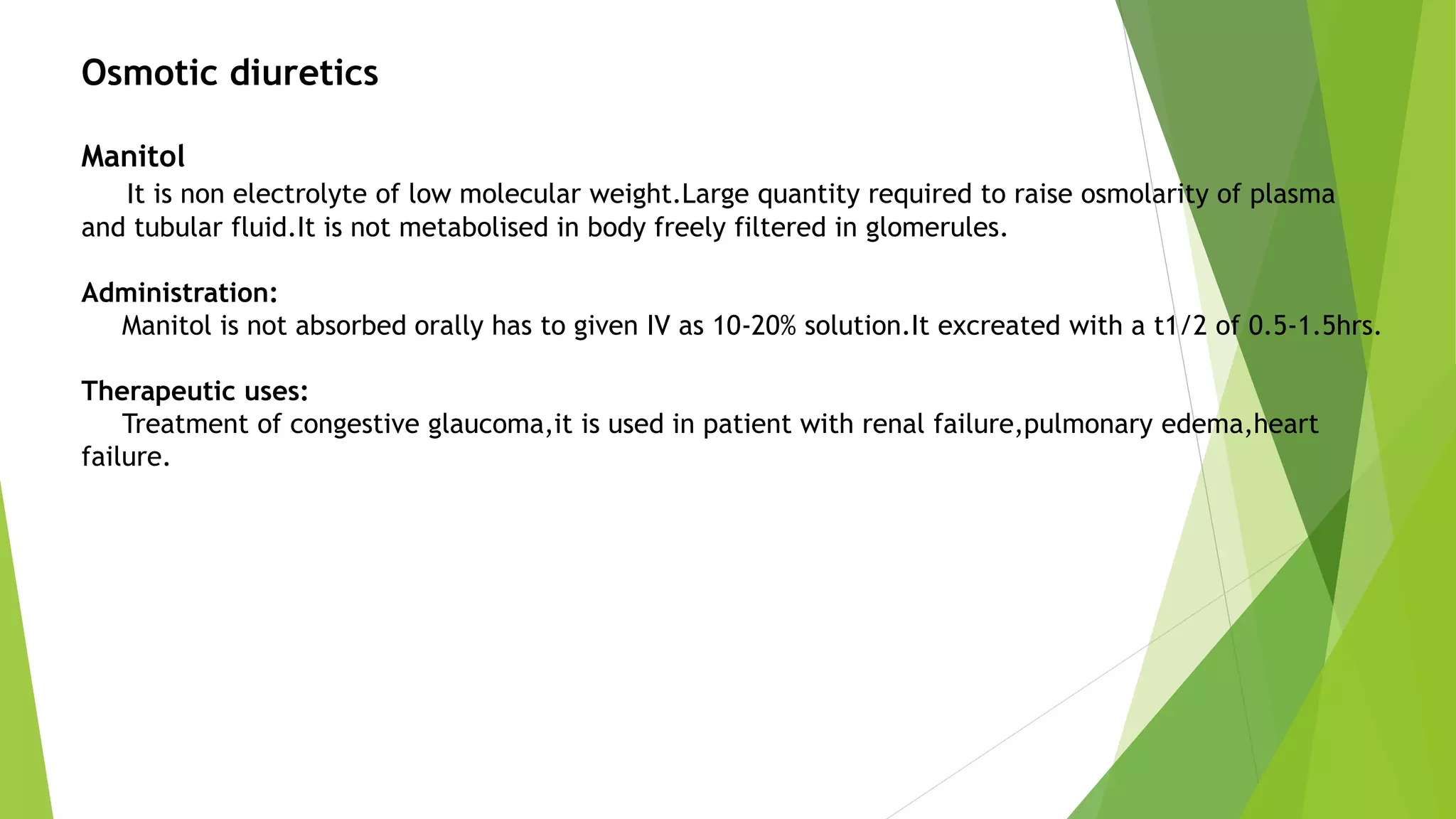 Osmotic diuretics

Manitol

It is non electrolyte of low molecular weight.Large quantity required to raise osmolarity of plasma and tubular fluid.It is not metabolised in body freely filtered in glomerules.

Administration:

Manitol is not absorbed orally has to given IV as 10-20% solution.It excreated with a t1/2 of 0.5-1.5hrs.

Therapeutic uses:

Treatment of congestive glaucoma,it is used in patient with renal failure,pulmonary edema,heart failure.